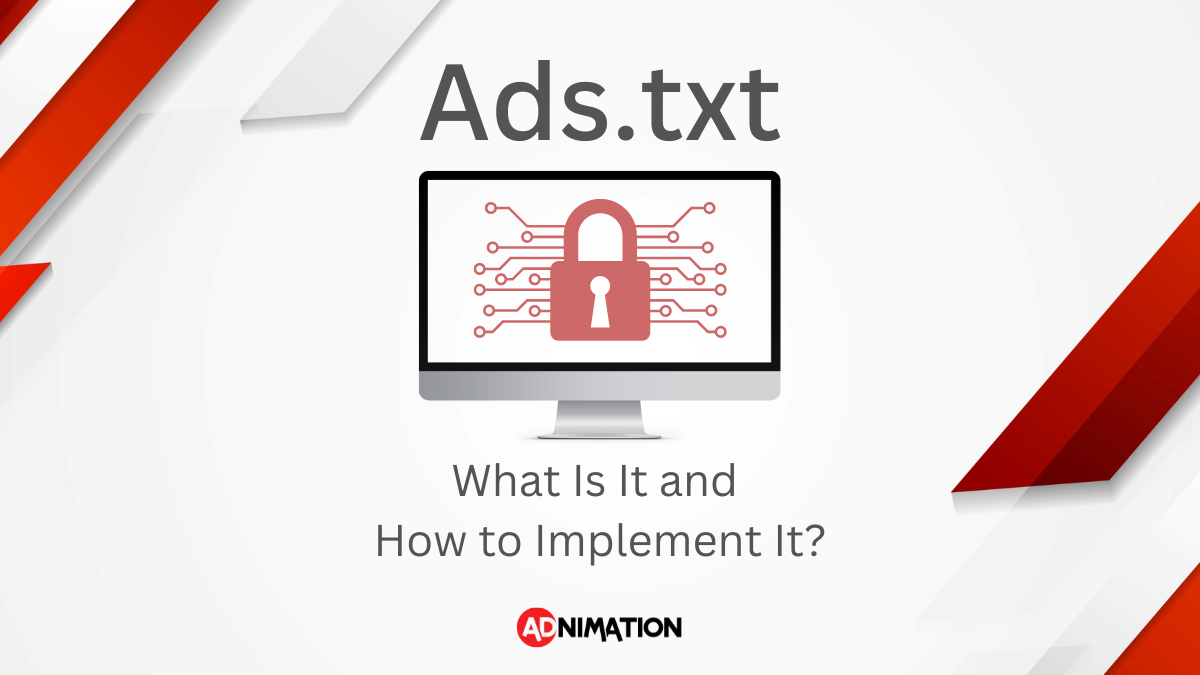 Ads.txt

What Is It and
How to Implement It?

ADNIMATION